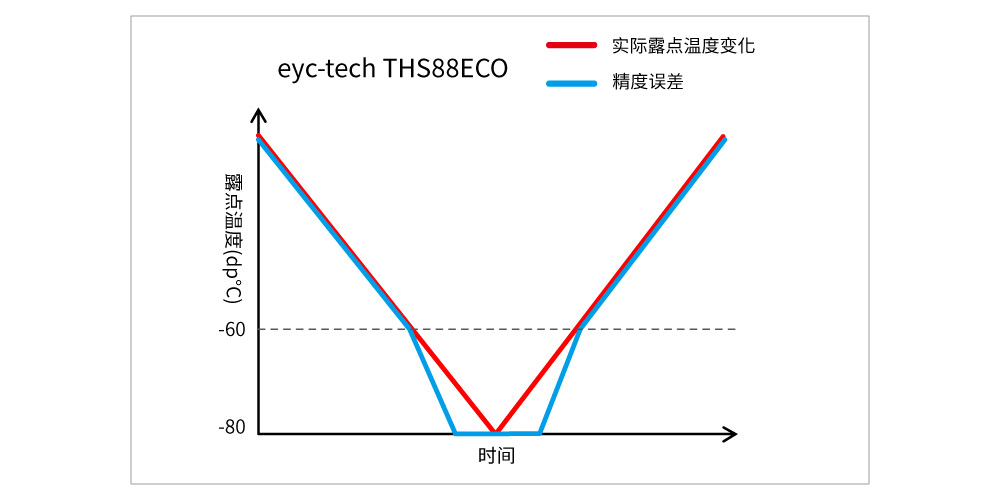 eyc-tech THS88ECO

实际露点温度变化

精度误差

露点温度(dp°C)

-60

-80

时间